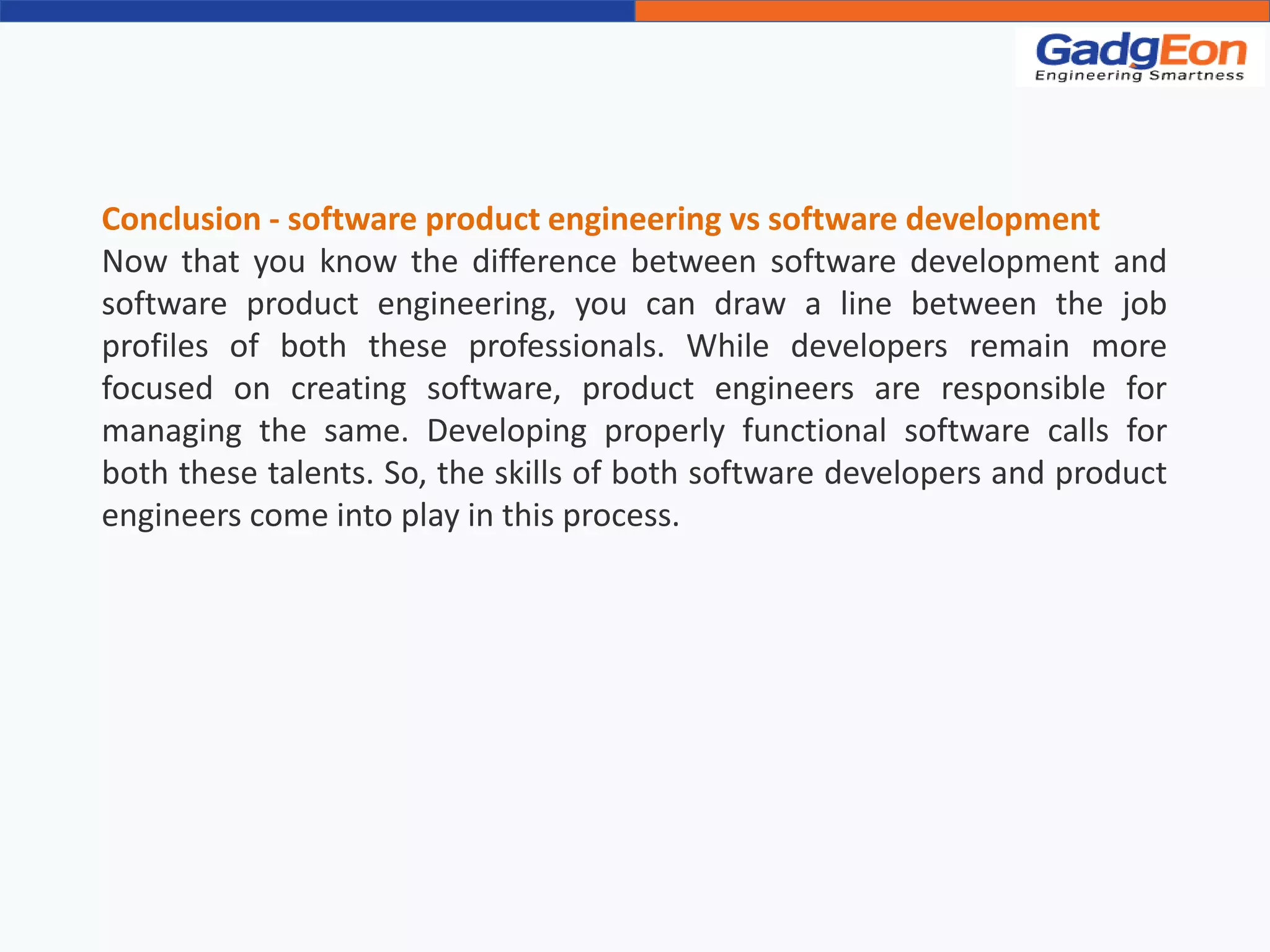 GadgEon
Engineering Smartness

Conclusion - software product engineering vs software development
Now that you know the difference between software development and software product engineering, you can draw a line between the job profiles of both these professionals. While developers remain more focused on creating software, product engineers are responsible for managing the same. Developing properly functional software calls for both these talents. So, the skills of both software developers and product engineers come into play in this process.